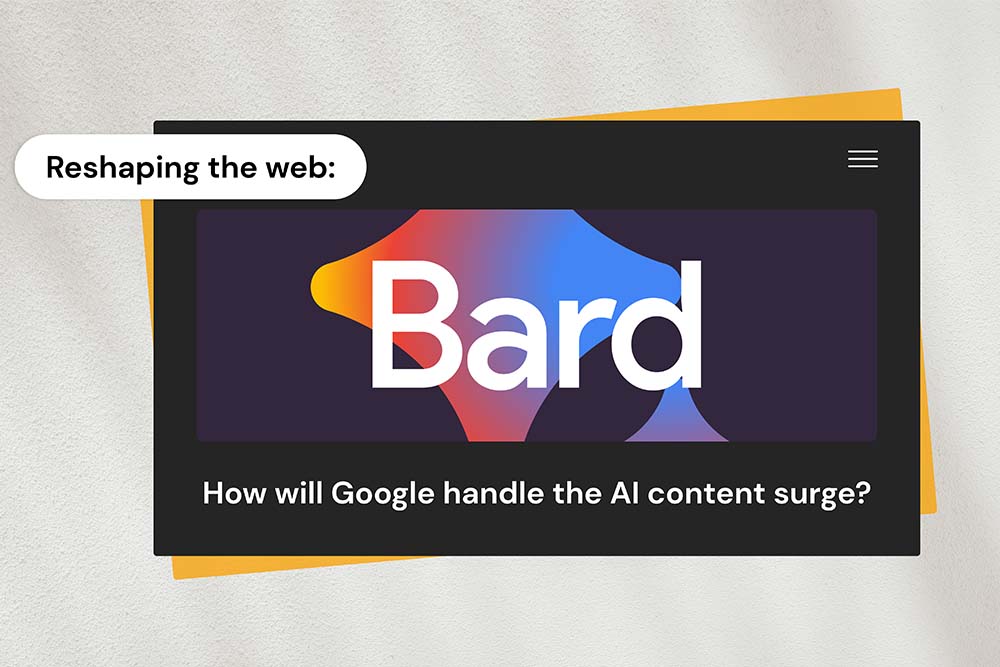 Reshaping the web:

Bard

How will Google handle the AI content surge?